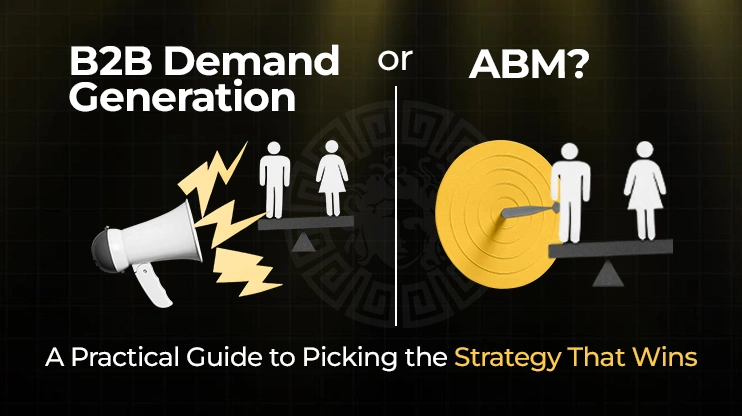 B2B Demand Generation

or

ABM?

A Practical Guide to Picking the Strategy That Wins